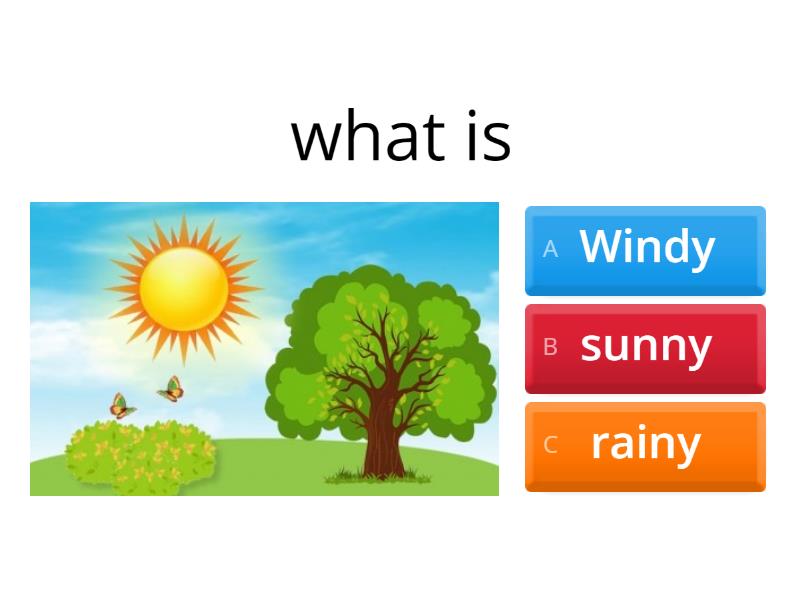 what is

A Windy

B sunny

C rainy